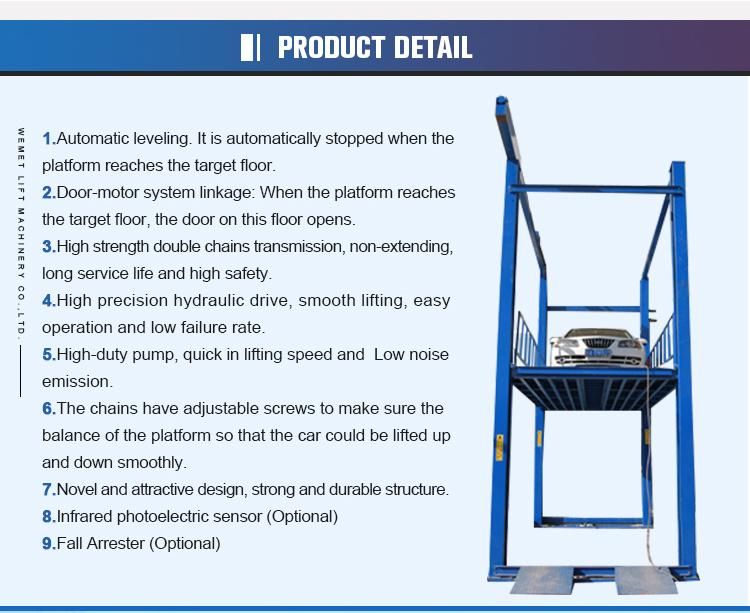 PRODUCT DETAIL

WEMET LIFT MACHINERY CO.,LTD.

1.Automatic leveling. It is automatically stopped when the platform reaches the target floor.
2.Door-motor system linkage: When the platform reaches the target floor, the door on this floor opens.
3.High strength double chains transmission, non-extending, long service life and high safety.
4.High precision hydraulic drive, smooth lifting, easy operation and low failure rate.
5.High-duty pump, quick in lifting speed and Low noise emission.
6.The chains have adjustable screws to make sure the balance of the platform so that the car could be lifted up and down smoothly.
7.Novel and attractive design, strong and durable structure.
8.Infrared photoelectric sensor (Optional)
9.Fall Arrester (Optional)